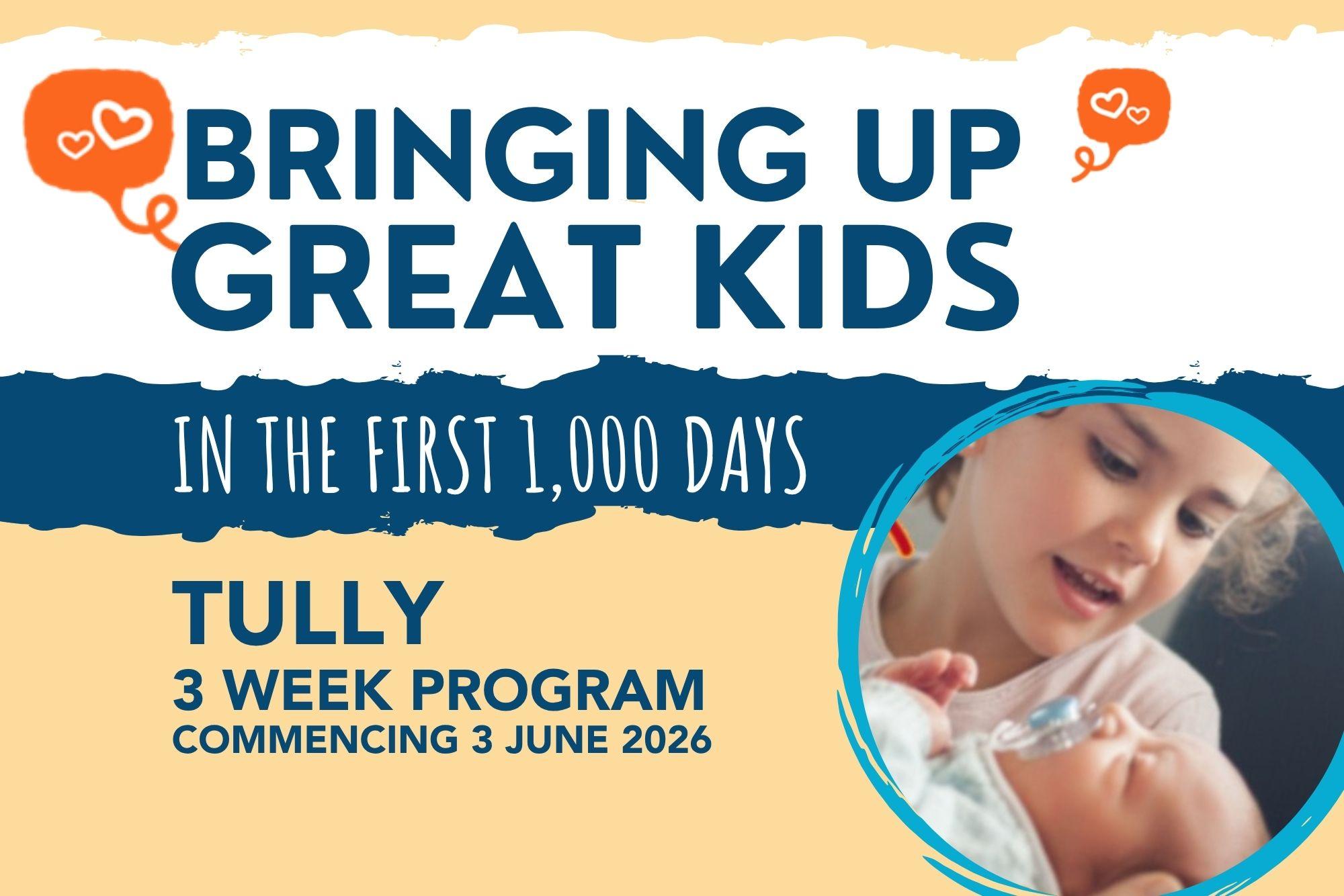 BRINGING UP GREAT KIDS

IN THE FIRST 1,000 DAYS

TULLY
3 WEEK PROGRAM
COMMENCING 3 JUNE 2026